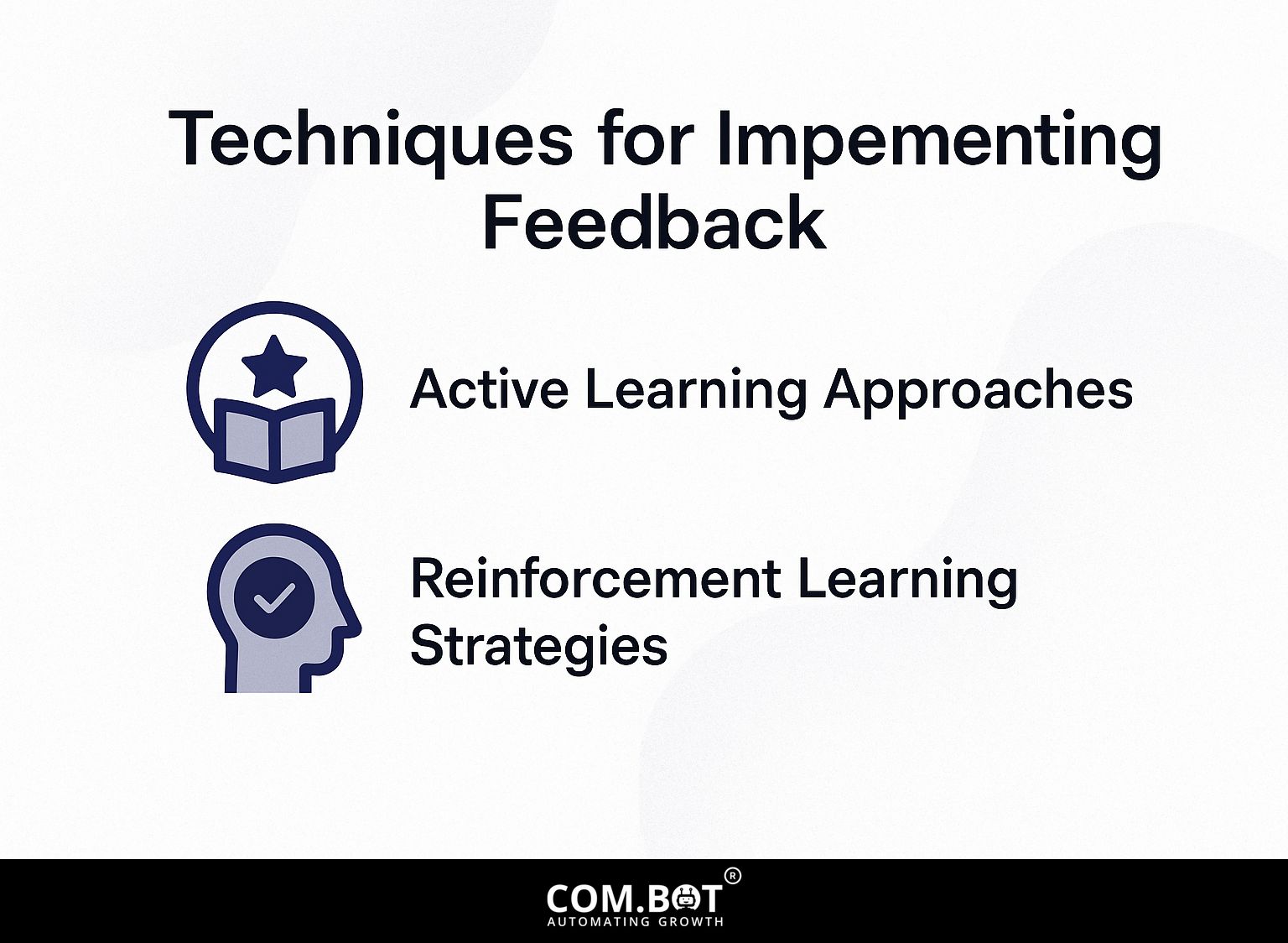 Techniques for Impementing Feedback

Active Learning Approaches

Reinforcement Learning Strategies

COM.BOT®
AUTOMATING GROWTH